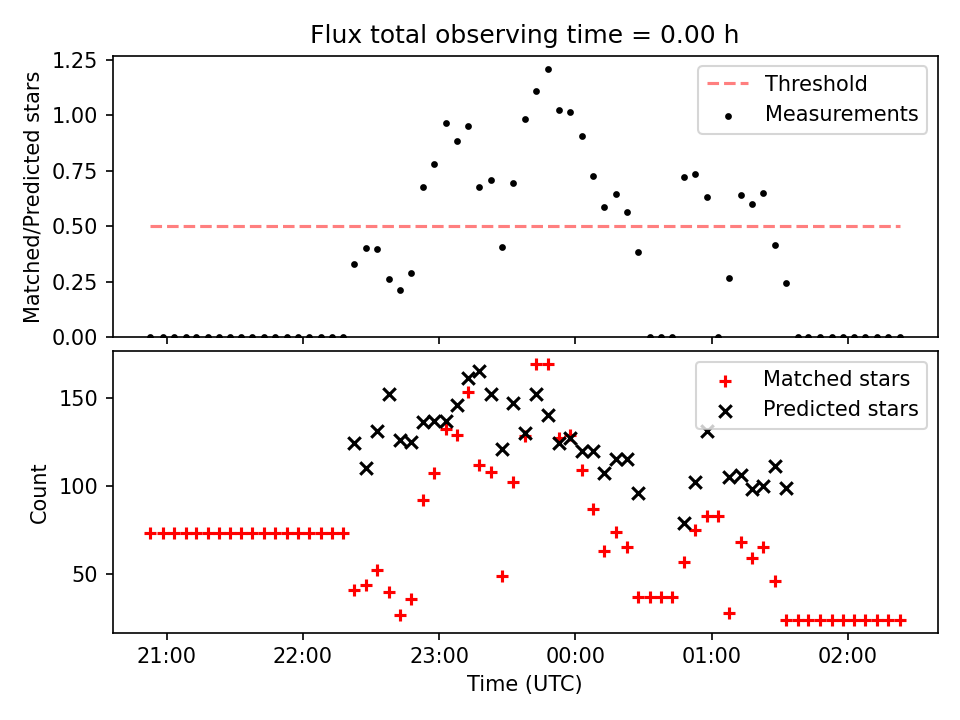 Flux total observing time = 0.00 h

Matched/Predicted stars

1.25
1.00
0.75
0.50
0.25
0.00

Threshold
Measurements

Count

150
100
50

Matched stars
Predicted stars

21:00
22:00
23:00
00:00
01:00
02:00

Time (UTC)